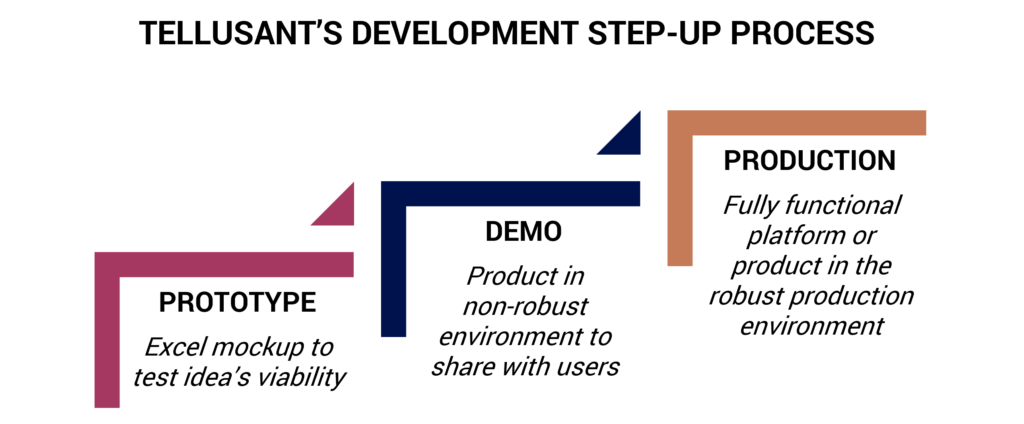 TELLUSANT'S DEVELOPMENT STEP-UP PROCESS

PROTOTYPE

Excel mockup to test idea's viability

DEMO

Product in non-robust environment to share with users

PRODUCTION

Fully functional platform or product in the robust production environment